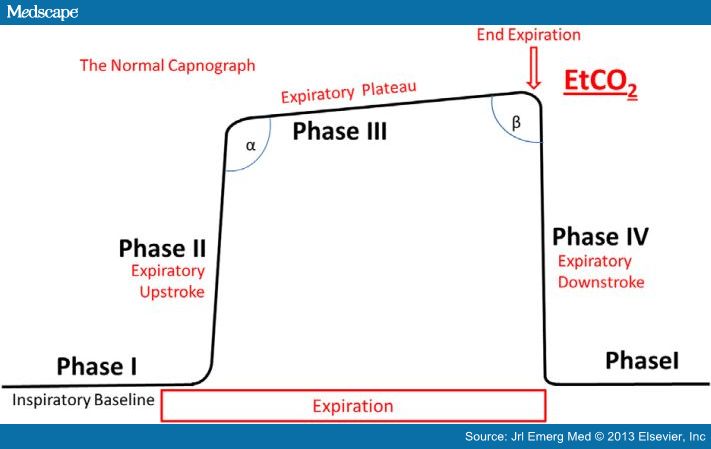 Medscape

The Normal Capnograph

End Expiration

$EtCO_2$

Expiratory Plateau

Phase III

α

β

Phase II
Expiratory Upstroke

Phase IV
Expiratory Downstroke

Phase I

PhaseI

Inspiratory Baseline

Expiration

Source: Jrl Emerg Med © 2013 Elsevier, Inc